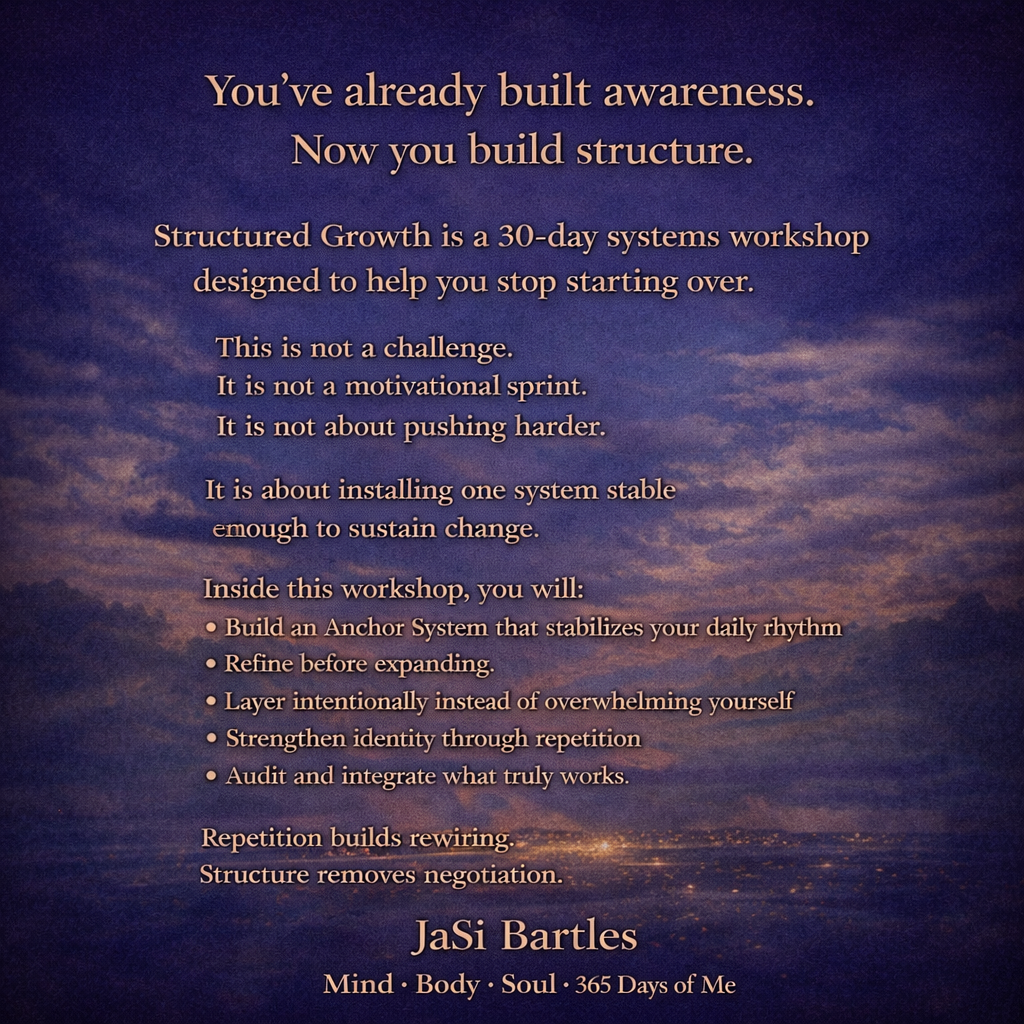 You've already built awareness.
Now you build structure.

Structured Growth is a 30-day systems workshop designed to help you stop starting over.

This is not a challenge.
It is not a motivational sprint.
It is not about pushing harder.

It is about installing one system stable emough to sustain change.

Inside this workshop, you will:
• Build an Anchor System that stabilizes your daily rhythm
• Refine before expanding.
• Layer intentionally instead of overwhelming yourself
• Strengthen identity through repetition
• Audit and integrate what truly works.

Repetition builds rewiring.
Structure removes negotiation.

JaSi Bartles

Mind · Body · Soul · 365 Days of Me